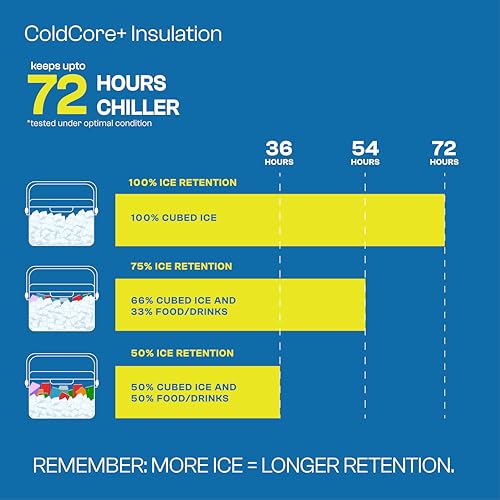 ColdCore+ Insulation

keeps upto
72 HOURS CHILLER
*tested under optimal condition

36 HOURS
54 HOURS
72 HOURS

100% ICE RETENTION
100% CUBED ICE

75% ICE RETENTION
66% CUBED ICE AND 33% FOOD/DRINKS

50% ICE RETENTION
50% CUBED ICE AND 50% FOOD/DRINKS

REMEMBER: MORE ICE = LONGER RETENTION.